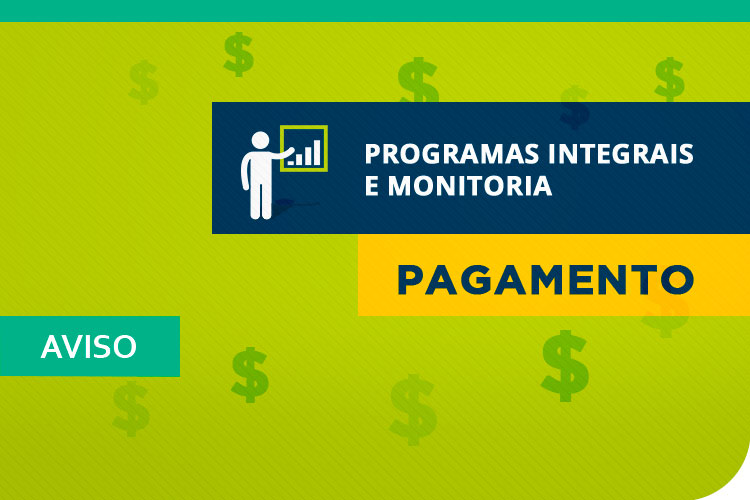 PROGRAMAS INTEGRAIS E MONITORIA

PAGAMENTO

AVISO